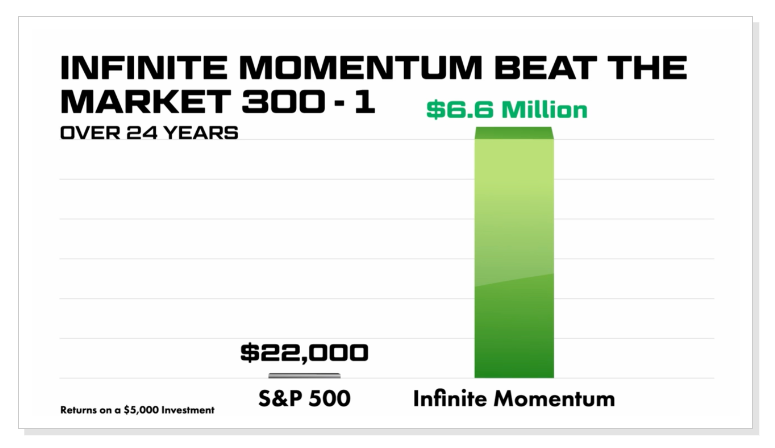 INFINITE MOMENTUM BEAT THE MARKET 300 - 1

OVER 24 YEARS

$6.6 Million

$22,000

S&P 500

Infinite Momentum

Returns on a $5,000 Investment